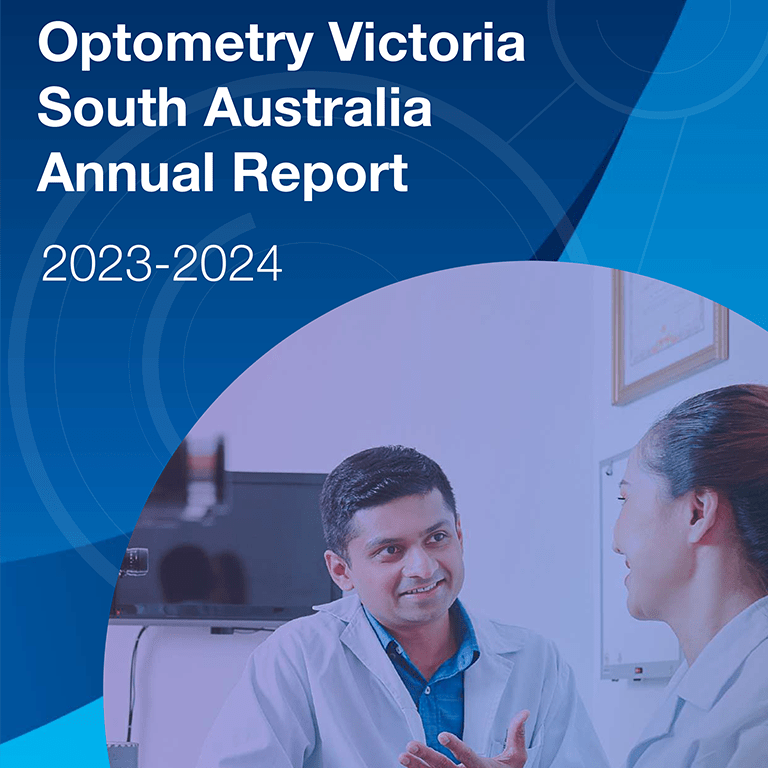 Optometry Victoria South Australia Annual Report

2023-2024